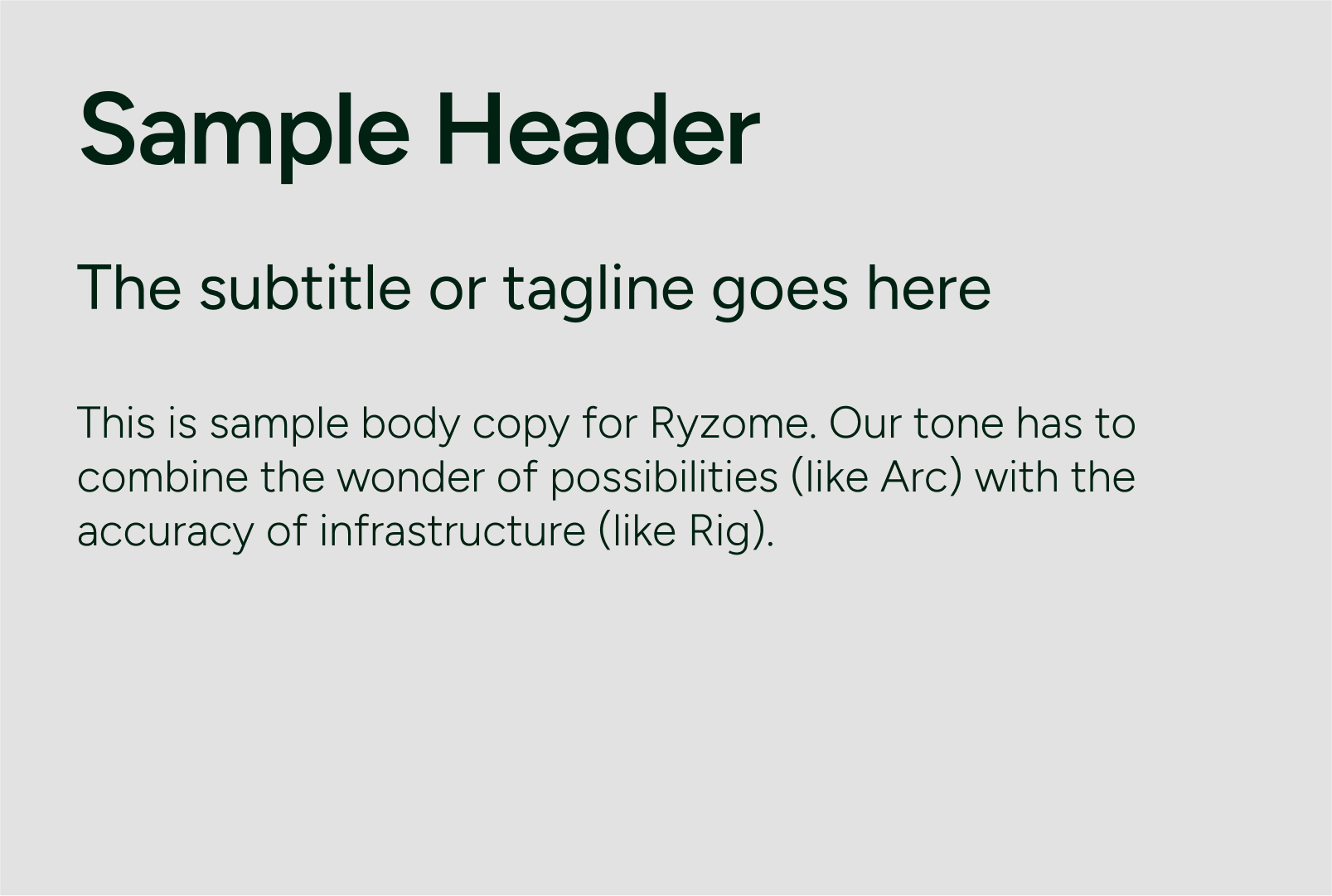 Sample Header

The subtitle or tagline goes here

This is sample body copy for Ryzome. Our tone has to combine the wonder of possibilities (like Arc) with the accuracy of infrastructure (like Rig).